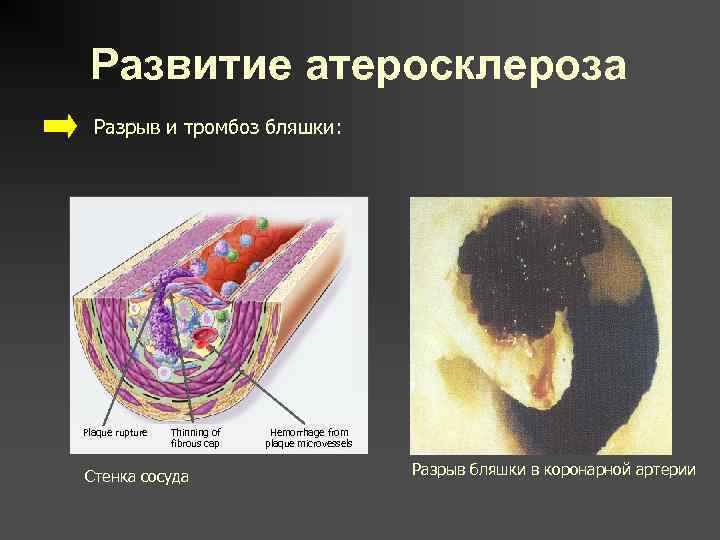 Развитие атеросклероза

Разрыв и тромбоз бляшки:

Plaque rupture

Thinning of fibrous cap

Hemorrhage from plaque microvessels

Стенка сосуда

Разрыв бляшки в коронарной артерии